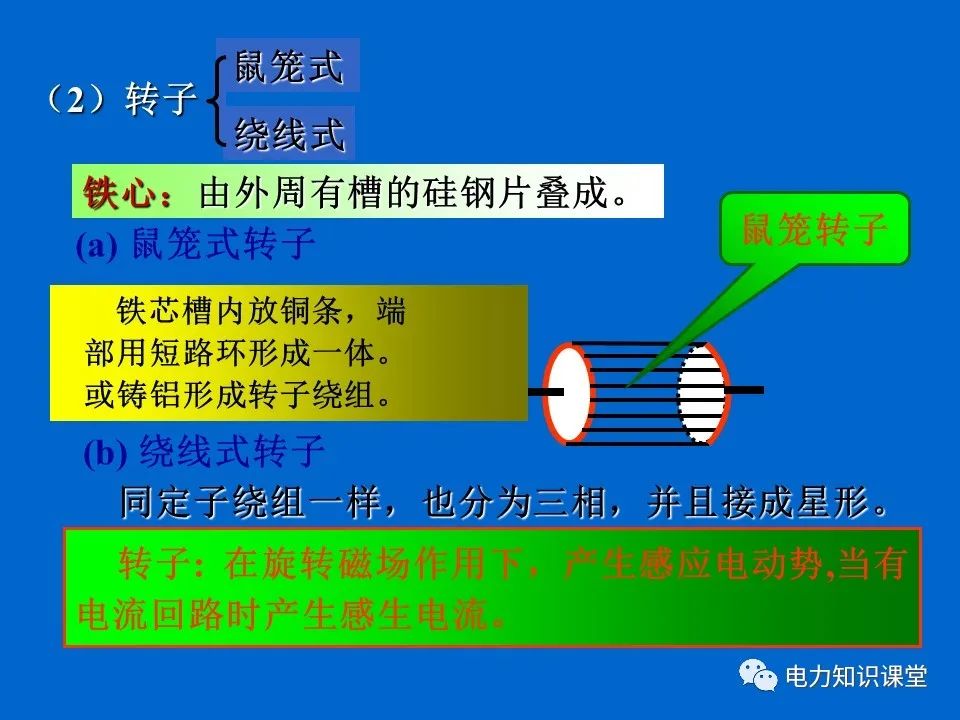 （2）转子 鼠笼式
绕线式

铁心：由外周有槽的硅钢片叠成。

(a) 鼠笼式转子

鼠笼转子

铁芯槽内放铜条，端部用短路环形成一体。或铸铝形成转子绕组。

(b) 绕线式转子

同定子绕组一样，也分为三相，并且接成星形。

转子：在旋转磁场作用下，产生感应电动势,当有电流回路时产生感生电流。

电力知识课堂